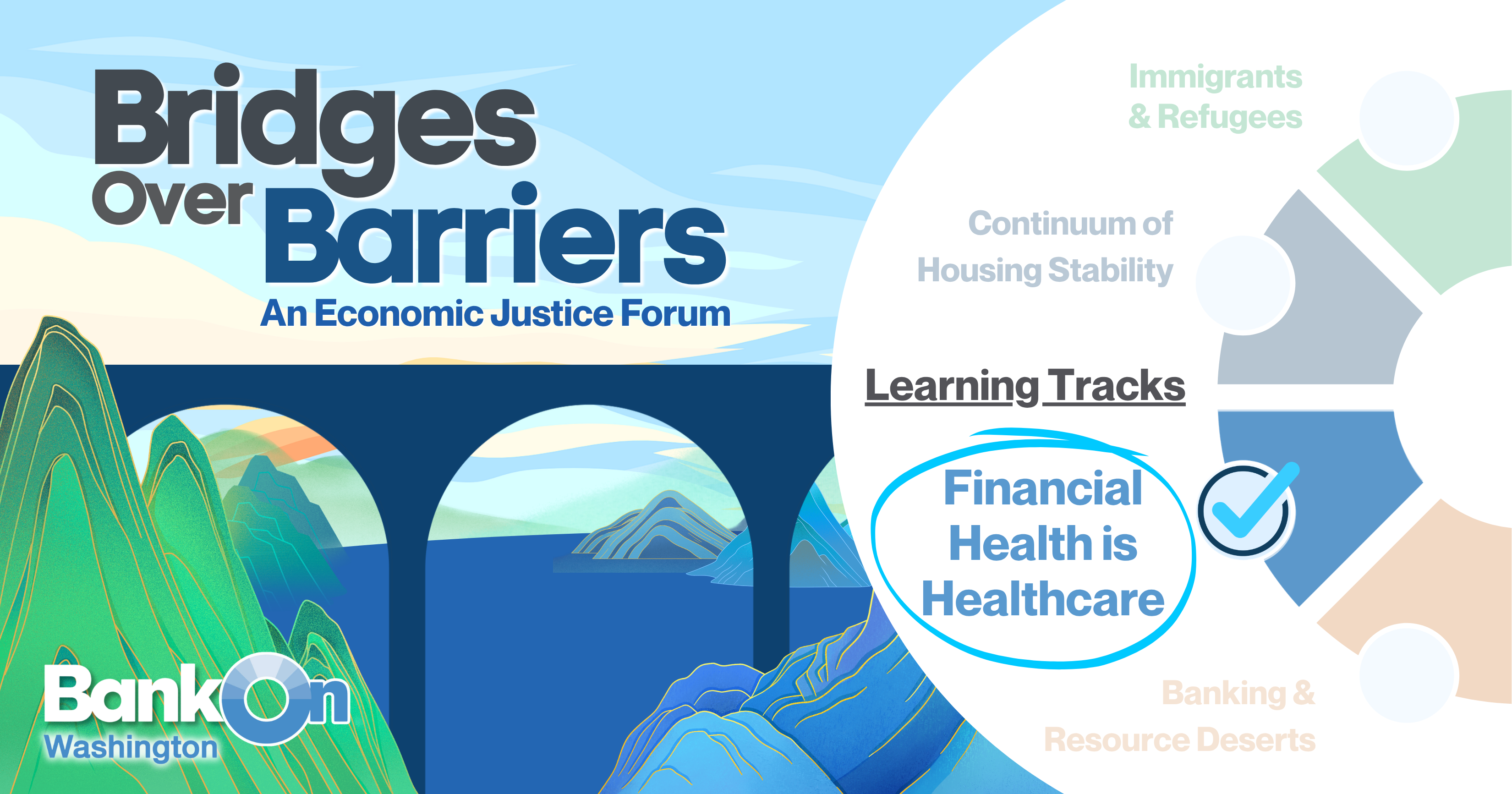 Bridges Over Barriers
An Economic Justice Forum

Immigrants & Refugees

Continuum of Housing Stability

Learning Tracks

Financial Health is Healthcare

Banking & Resource Deserts

BankOn
Washington